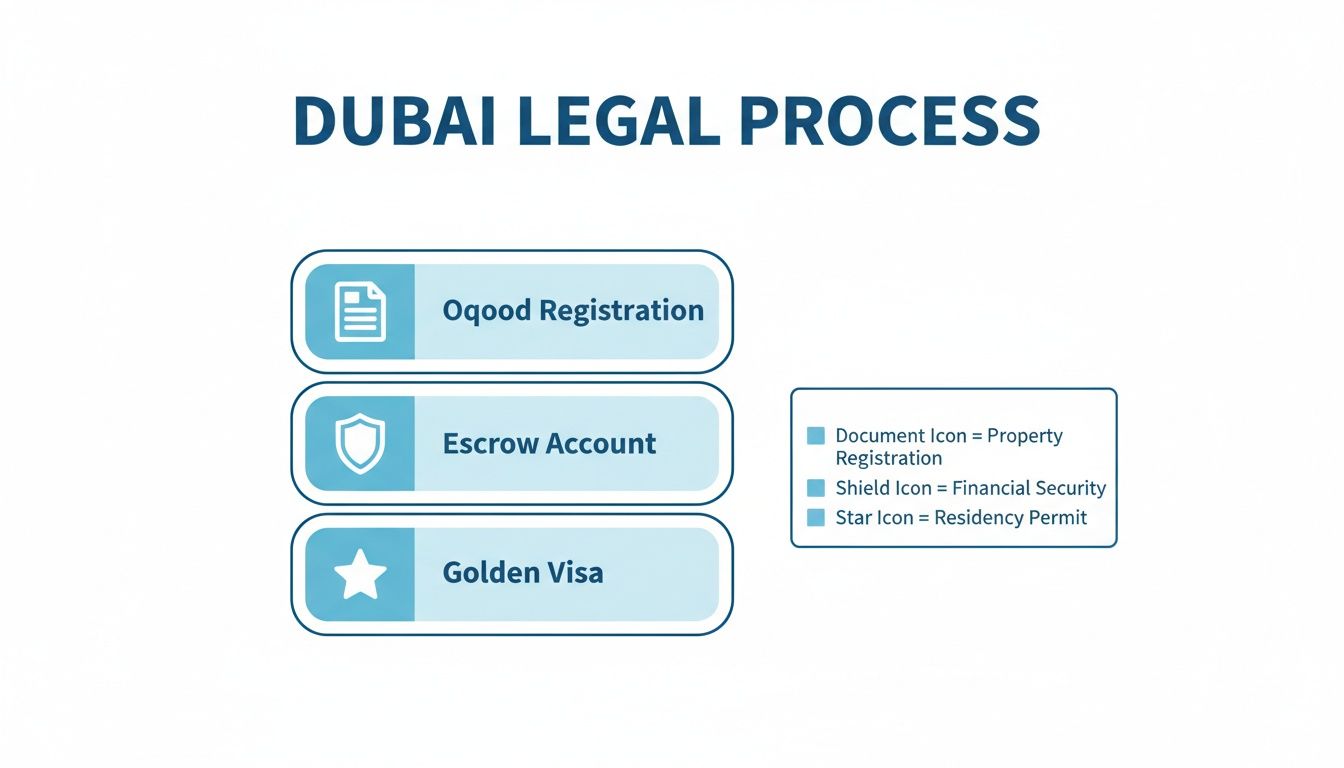 DUBAI LEGAL PROCESS

Oqood Registration

Escrow Account

Golden Visa

Document Icon = Property Registration
Shield Icon = Financial Security
Star Icon = Residency Permit